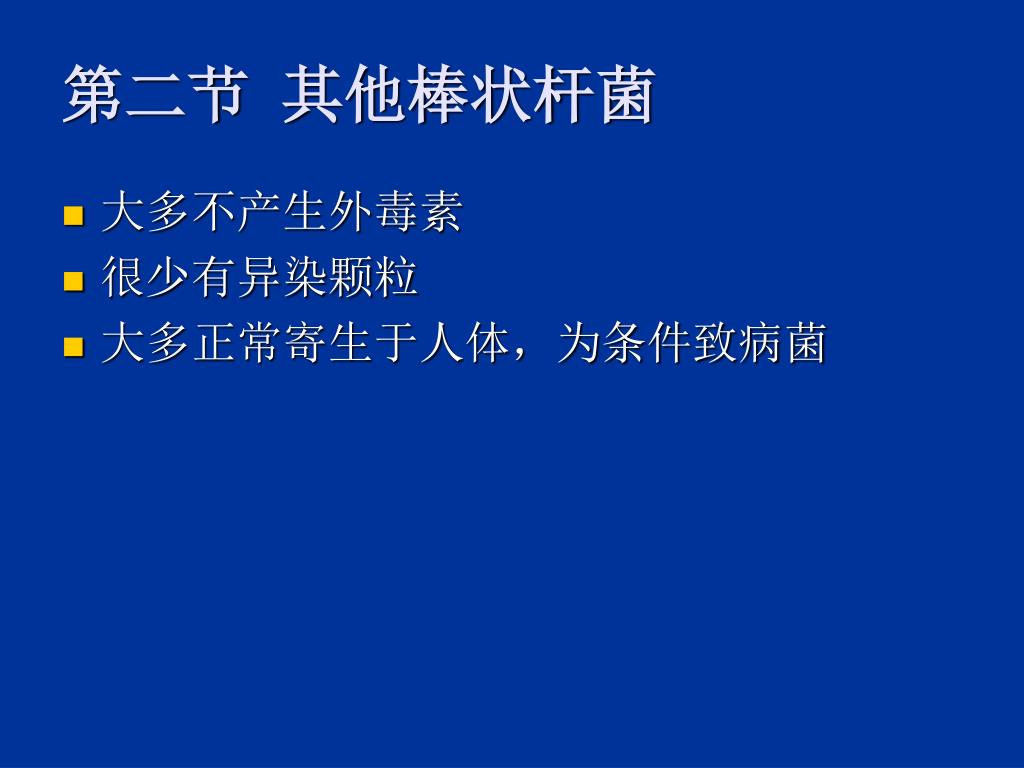 第二节 其他棒状杆菌

- 大多不产生外毒素
- 很少有异染颗粒
- 大多正常寄生于人体，为条件致病菌